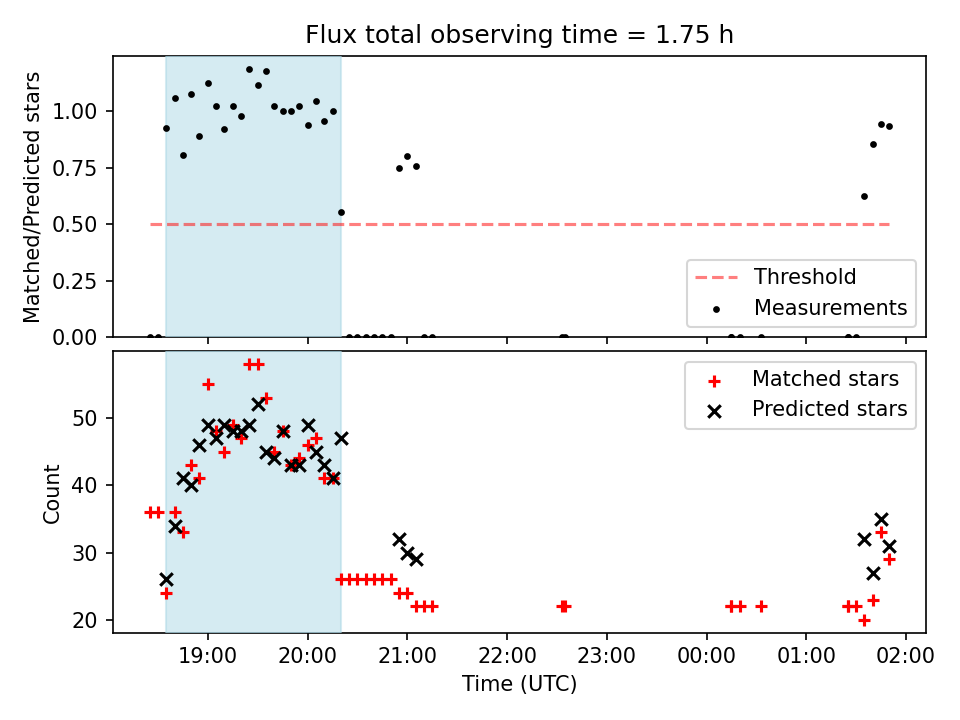 Flux total observing time = 1.75 h

Matched/Predicted stars

1.00
0.75
0.50
0.25
0.00

Threshold
Measurements

Matched stars
Predicted stars

Count

50
40
30
20

19:00
20:00
21:00
22:00
23:00
00:00
01:00
02:00

Time (UTC)